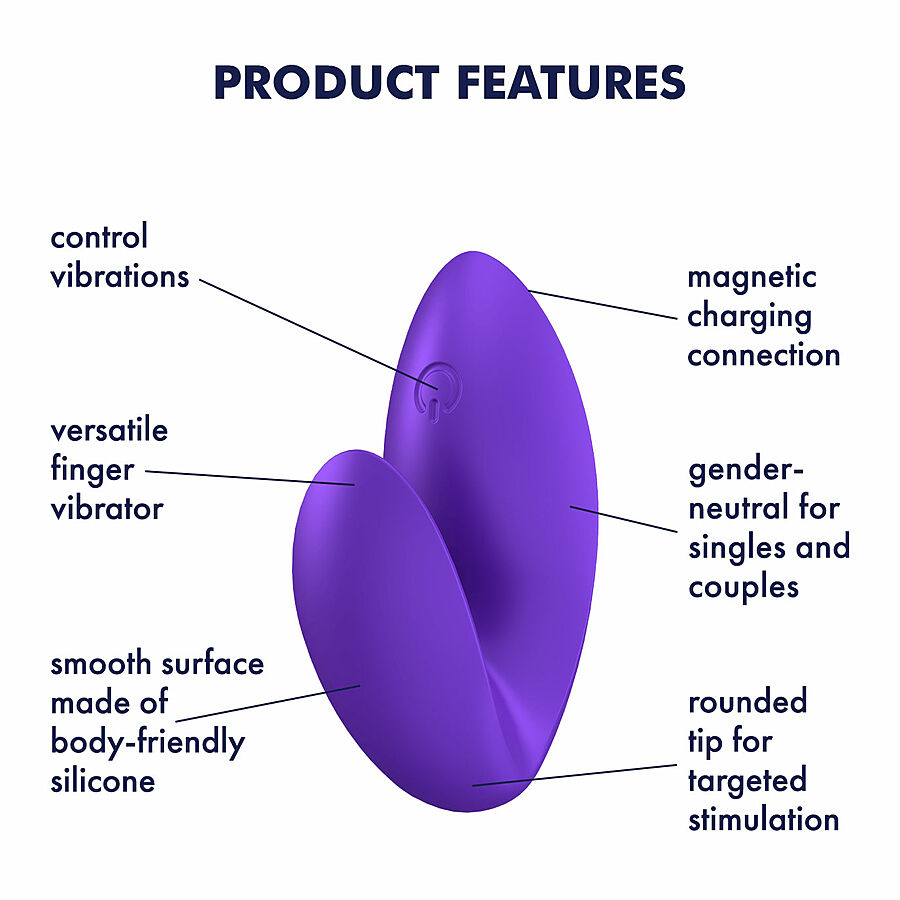 PRODUCT FEATURES

control vibrations

versatile finger vibrator

smooth surface made of body-friendly silicone

magnetic charging connection

gender-neutral for singles and couples

rounded tip for targeted stimulation